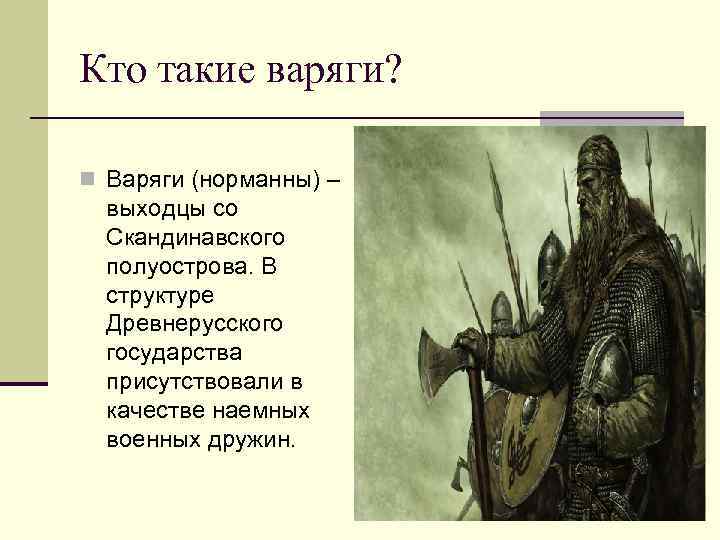 Кто такие варяги?

Варяги (норманны) – выходцы со Скандинавского полуострова. В структуре Древнерусского государства присутствовали в качестве наемных военных дружин.